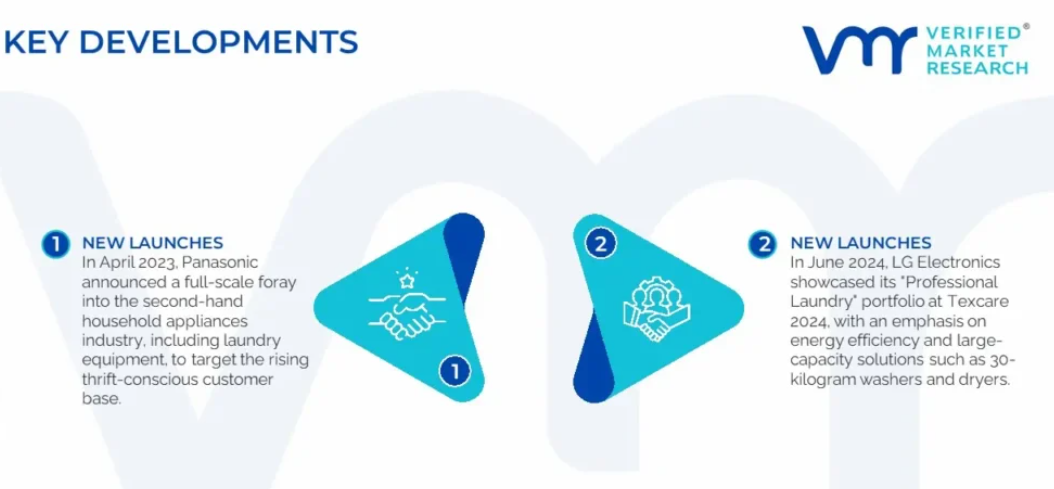 KEY DEVELOPMENTS

VERIFIED® MARKET RESEARCH

1 NEW LAUNCHES
In April 2023, Panasonic announced a full-scale foray into the second-hand household appliances industry, including laundry equipment, to target the rising thrift-conscious customer base.

1

2

2 NEW LAUNCHES
In June 2024, LG Electronics showcased its "Professional Laundry" portfolio at Texcare 2024, with an emphasis on energy efficiency and large-capacity solutions such as 30-kilogram washers and dryers.